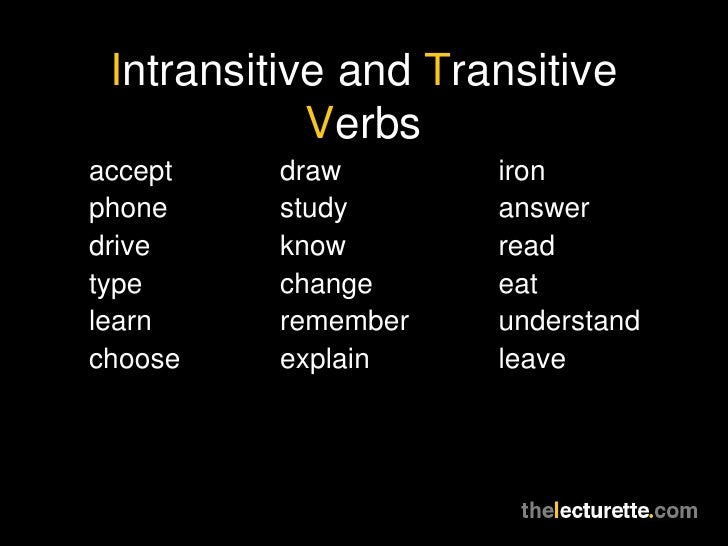 Intransitive and Transitive Verbs

accept
phone
drive
type
learn
choose

draw
study
know
change
remember
explain

iron
answer
read
eat
understand
leave

thelecturette.com